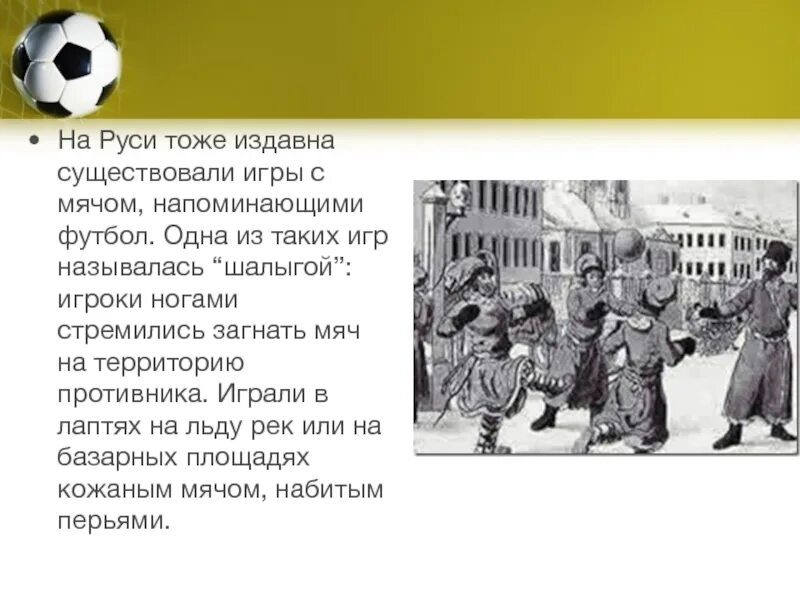 • На Руси тоже издавна существовали игры с мячом, напоминающими футбол. Одна из таких игр называлась “шалыгой”: игроки ногами стремились загнать мяч на территорию противника. Играли в лаптях на льду рек или на базарных площадях кожаным мячом, набитым перьями.